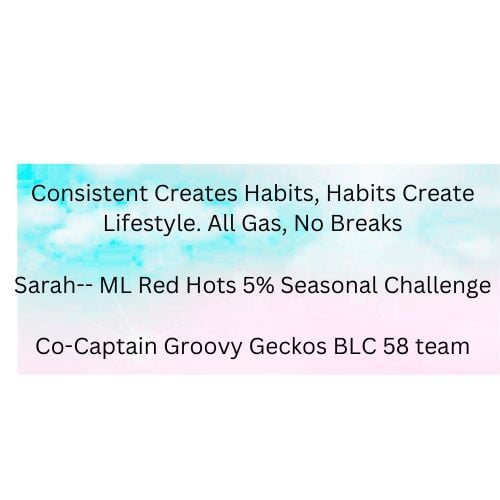 Consistent Creates Habits, Habits Create Lifestyle. All Gas, No Breaks

Sarah-- ML Red Hots 5% Seasonal Challenge

Co-Captain Groovy Geckos BLC 58 team